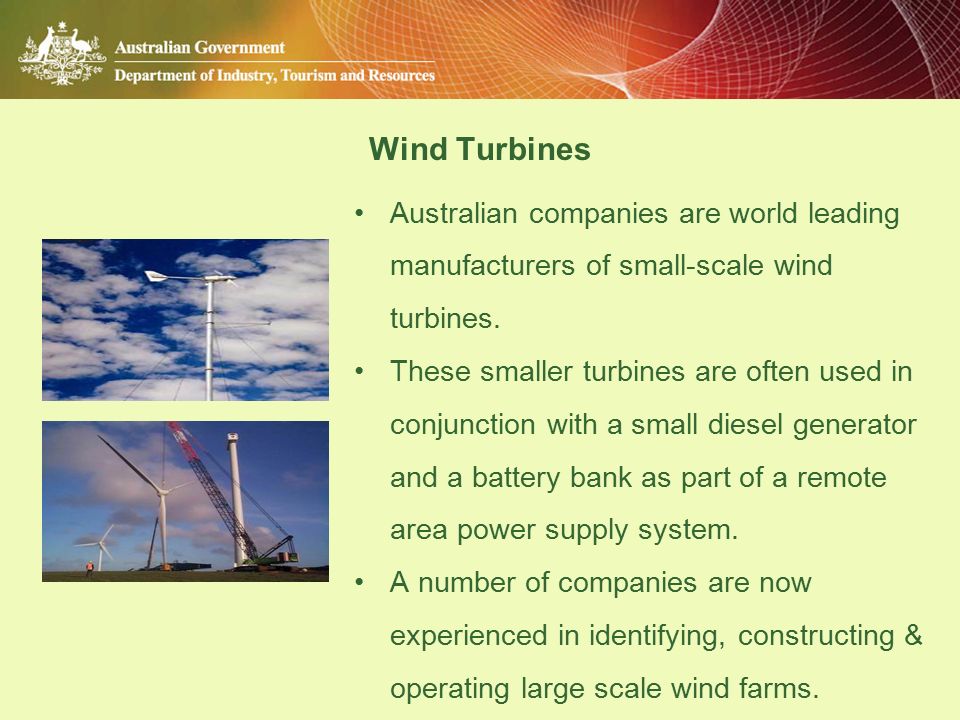 Australian Government
Department of Industry, Tourism and Resources

Wind Turbines

• Australian companies are world leading manufacturers of small-scale wind turbines.
• These smaller turbines are often used in conjunction with a small diesel generator and a battery bank as part of a remote area power supply system.
• A number of companies are now experienced in identifying, constructing & operating large scale wind farms.